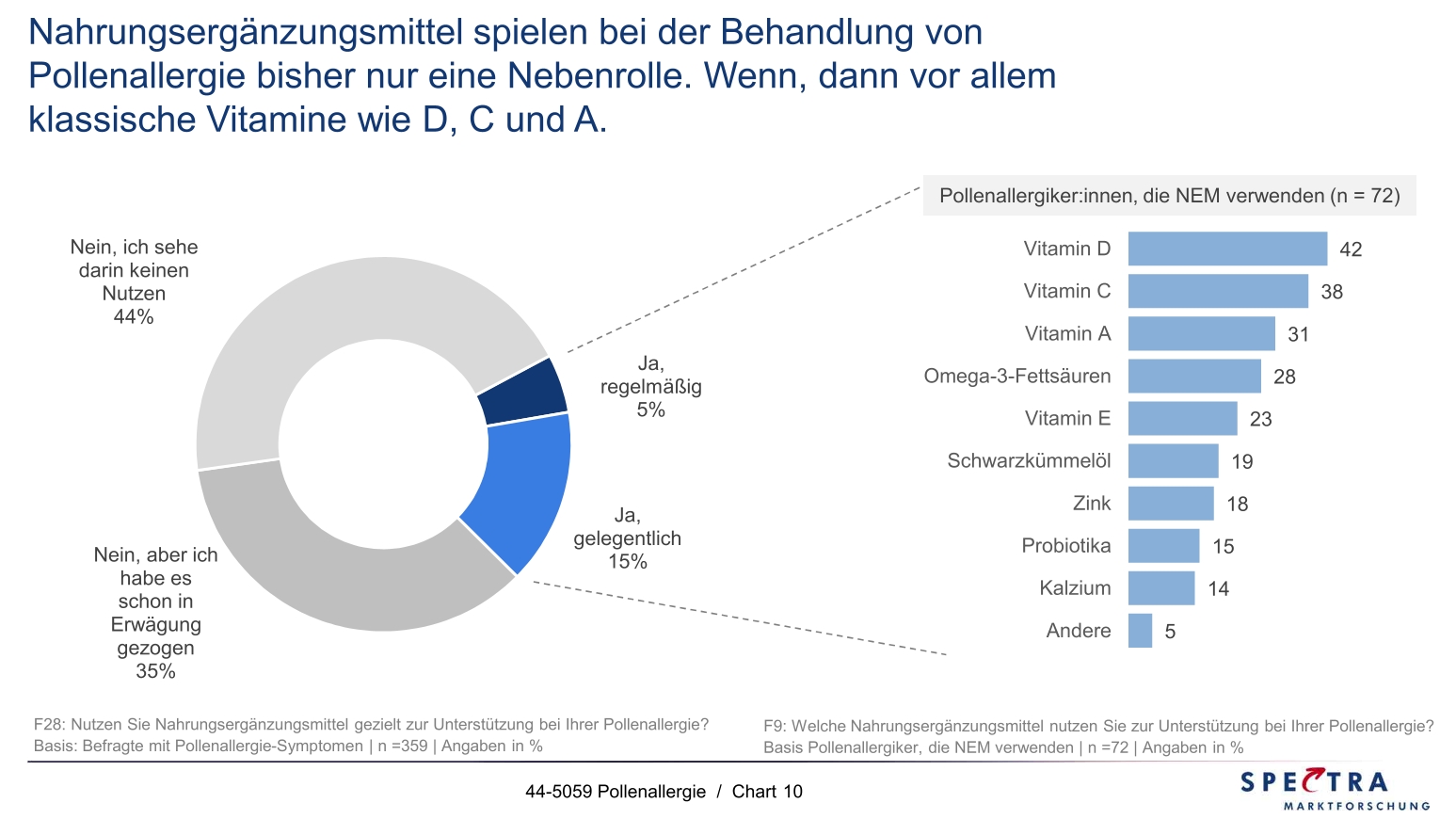 Nahrungsergänzungsmittel spielen bei der Behandlung von Pollenallergie bisher nur eine Nebenrolle. Wenn, dann vor allem klassische Vitamine wie D, C und A.

Nein, ich sehe darin keinen Nutzen 44%

Ja, regelmäßig 5%

Ja, gelegentlich 15%

Nein, aber ich habe es schon in Erwägung gezogen 35%

Pollenallergiker:innen, die NEM verwenden (n = 72)

| | |
|---|---|
| Vitamin D | 42 |
| Vitamin C | 38 |
| Vitamin A | 31 |
| Omega-3-Fettsäuren | 28 |
| Vitamin E | 23 |
| Schwarzkümmelöl | 19 |
| Zink | 18 |
| Probiotika | 15 |
| Kalzium | 14 |
| Andere | 5 |

F28: Nutzen Sie Nahrungsergänzungsmittel gezielt zur Unterstützung bei Ihrer Pollenallergie?
Basis: Befragte mit Pollenallergie-Symptomen | n =359 | Angaben in %

F9: Welche Nahrungsergänzungsmittel nutzen Sie zur Unterstützung bei Ihrer Pollenallergie?
Basis Pollenallergiker, die NEM verwenden | n =72 | Angaben in %

44-5059 Pollenallergie / Chart 10

SPECTRA MARKTFORSCHUNG